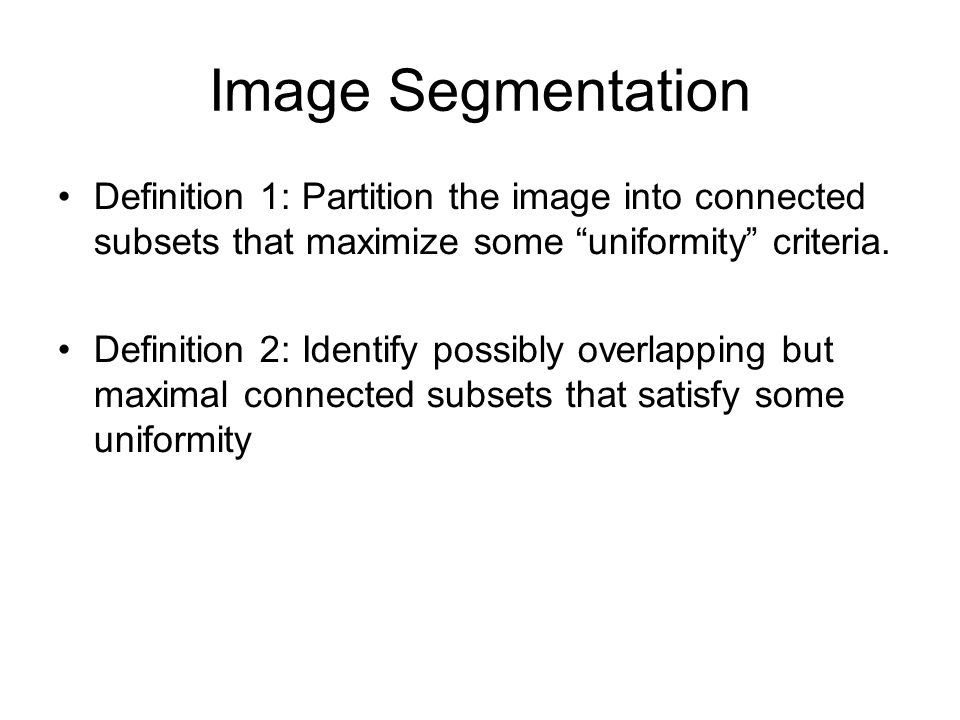 Image Segmentation

• Definition 1: Partition the image into connected subsets that maximize some “uniformity” criteria.

• Definition 2: Identify possibly overlapping but maximal connected subsets that satisfy some uniformity